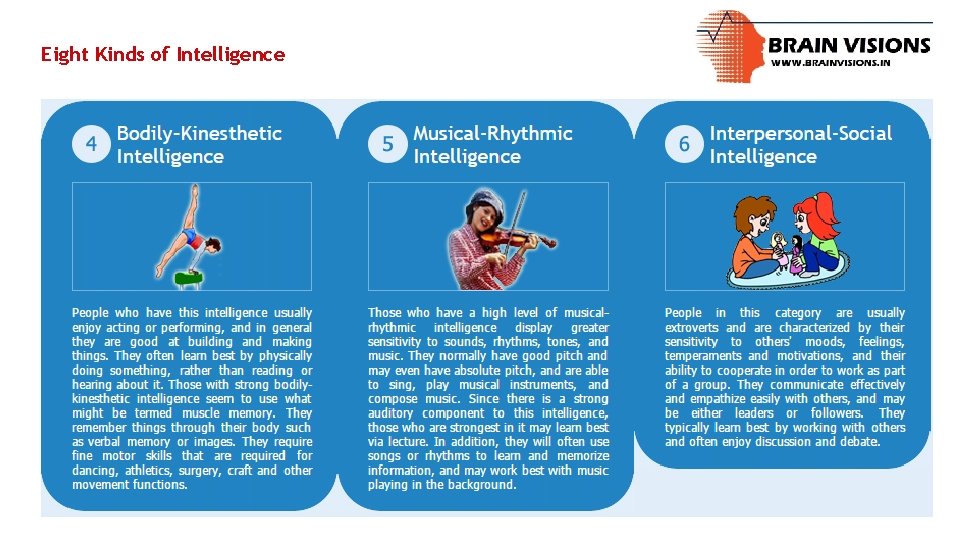 Eight Kinds of Intelligence

BRAIN VISIONS
WWW.BRAINVISIONS.IN

4 Bodily-Kinesthetic Intelligence

People who have this intelligence usually enjoy acting or performing, and in general they are good at building and making things. They often learn best by physically doing something, rather than reading or hearing about it. Those with strong bodily-kinesthetic intelligence seem to use what might be termed muscle memory. They remember things through their body such as verbal memory or images. They require fine motor skills that are required for dancing, athletics, surgery, craft and other movement functions.

5 Musical-Rhythmic Intelligence

Those who have a high level of musical-rhythmic intelligence display greater sensitivity to sounds, rhythms, tones, and music. They normally have good pitch and may even have absolute pitch, and are able to sing, play musical instruments, and compose music. Since there is a strong auditory component to this intelligence, those who are strongest in it may learn best via lecture. In addition, they will often use songs or rhythms to learn and memorize information, and may work best with music playing in the background.

6 Interpersonal-Social Intelligence

People in this category are usually extroverts and are characterized by their sensitivity to others' moods, feelings, temperaments and motivations, and their ability to cooperate in order to work as part of a group. They communicate effectively and empathize easily with others, and may be either leaders or followers. They typically learn best by working with others and often enjoy discussion and debate.